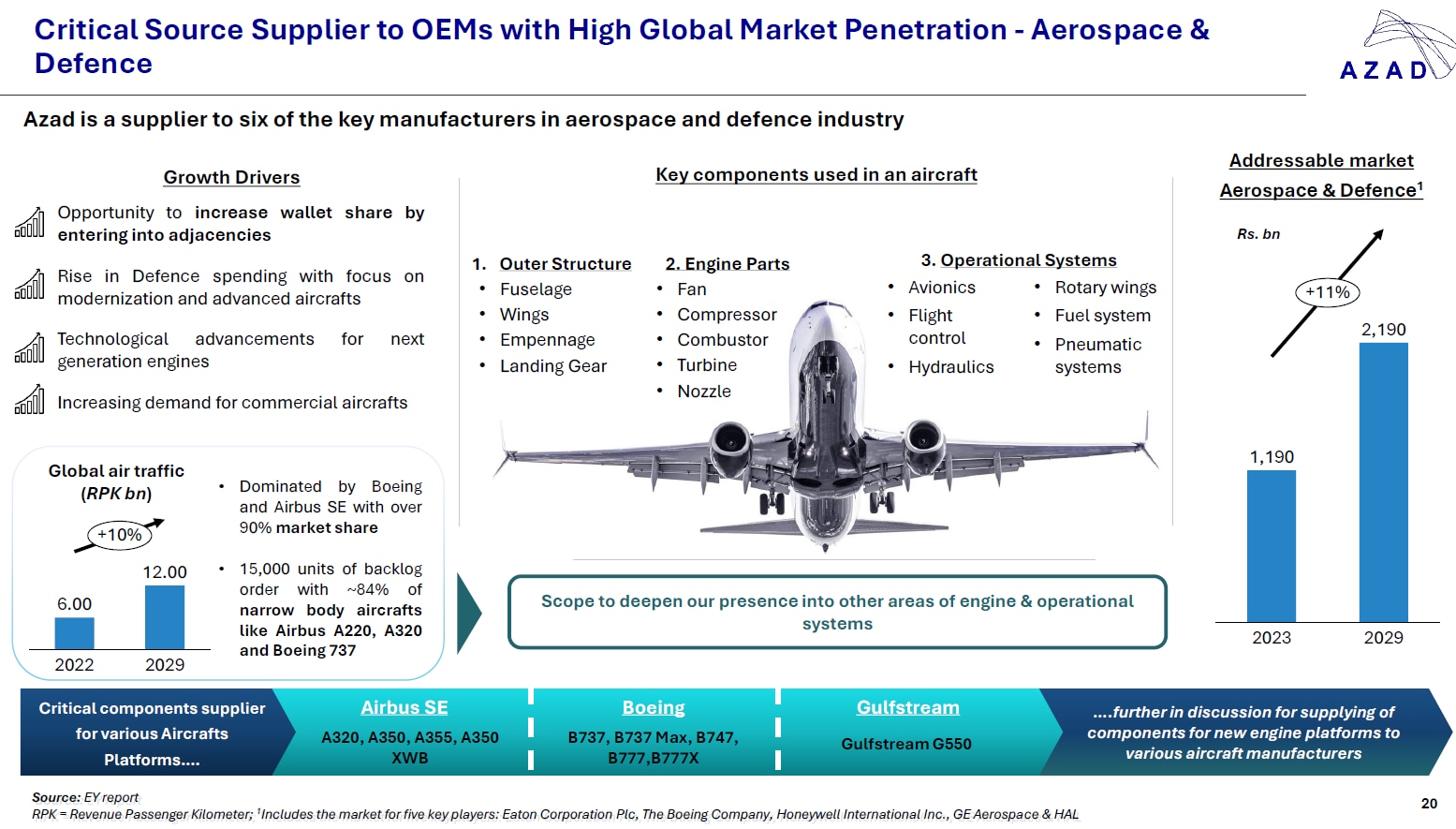 Critical Source Supplier to OEMs with High Global Market Penetration - Aerospace & Defence

AZAD

Azad is a supplier to six of the key manufacturers in aerospace and defence industry

Growth Drivers

Opportunity to increase wallet share by entering into adjacencies

Rise in Defence spending with focus on modernization and advanced aircrafts

Technological advancements for next generation engines

Increasing demand for commercial aircrafts

Global air traffic (RPK bn)

+10%

6.00

12.00

2022

2029

• Dominated by Boeing and Airbus SE with over 90% market share

• 15,000 units of backlog order with ~84% of narrow body aircrafts like Airbus A220, A320 and Boeing 737

Key components used in an aircraft

1. Outer Structure
• Fuselage
• Wings
• Empennage
• Landing Gear

2. Engine Parts
• Fan
• Compressor
• Combustor
• Turbine
• Nozzle

3. Operational Systems
• Avionics
• Flight control
• Hydraulics
• Rotary wings
• Fuel system
• Pneumatic systems

Scope to deepen our presence into other areas of engine & operational systems

Addressable market Aerospace & Defence$^1$

Rs. bn

+11%

1,190

2,190

2023

2029

Critical components supplier for various Aircrafts Platforms....

Airbus SE
A320, A350, A355, A350 XWB

Boeing
B737, B737 Max, B747, B777,B777X

Gulfstream
Gulfstream G550

....further in discussion for supplying of components for new engine platforms to various aircraft manufacturers

Source: EY report
RPK = Revenue Passenger Kilometer; $^1$Includes the market for five key players: Eaton Corporation Plc, The Boeing Company, Honeywell International Inc., GE Aerospace & HAL

20